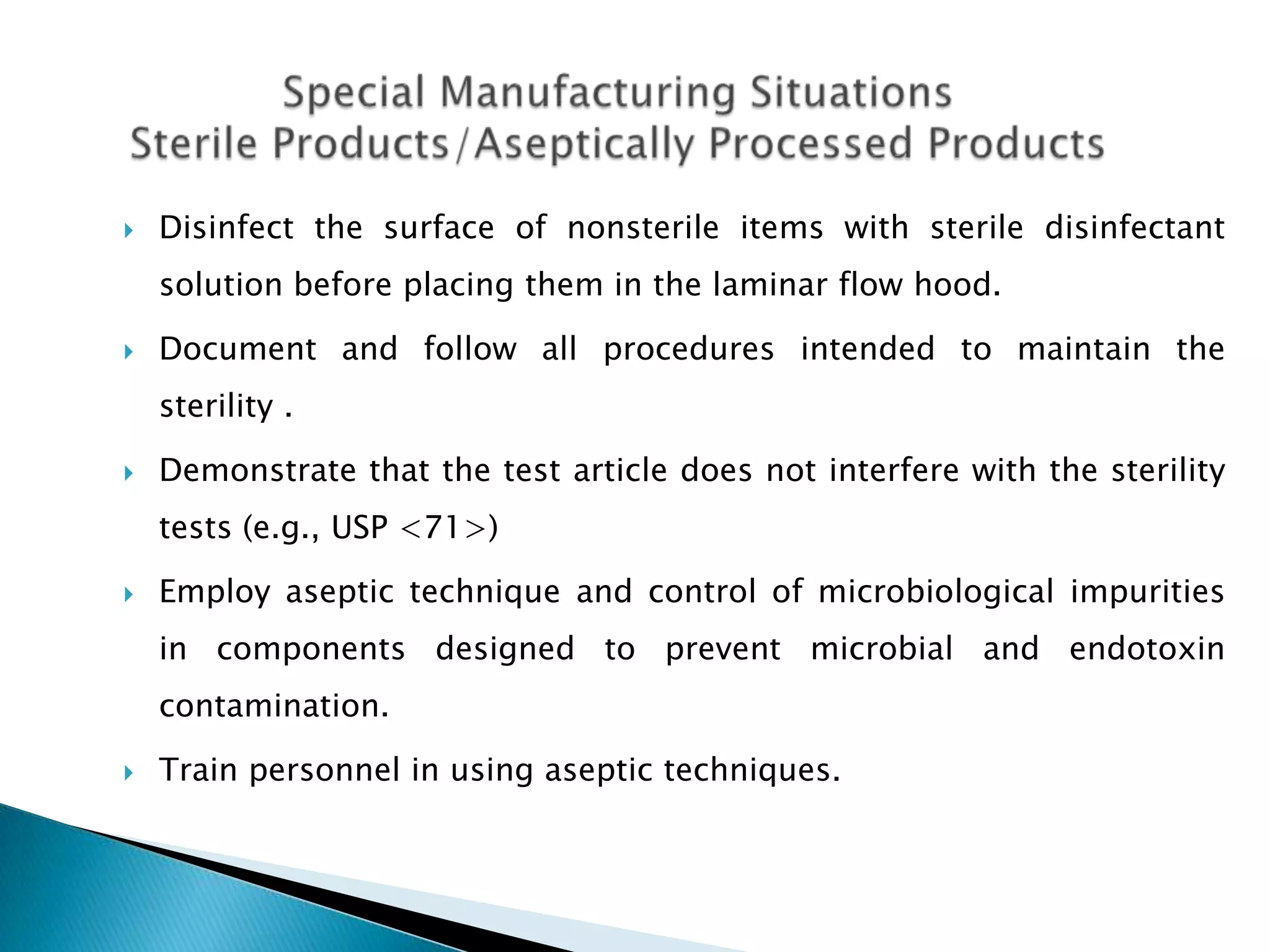 Special Manufacturing Situations
Sterile Products/Aseptically Processed Products

Disinfect the surface of nonsterile items with sterile disinfectant solution before placing them in the laminar flow hood.

Document and follow all procedures intended to maintain the sterility .

Demonstrate that the test article does not interfere with the sterility tests (e.g., USP <71>)

Employ aseptic technique and control of microbiological impurities in components designed to prevent microbial and endotoxin contamination.

Train personnel in using aseptic techniques.